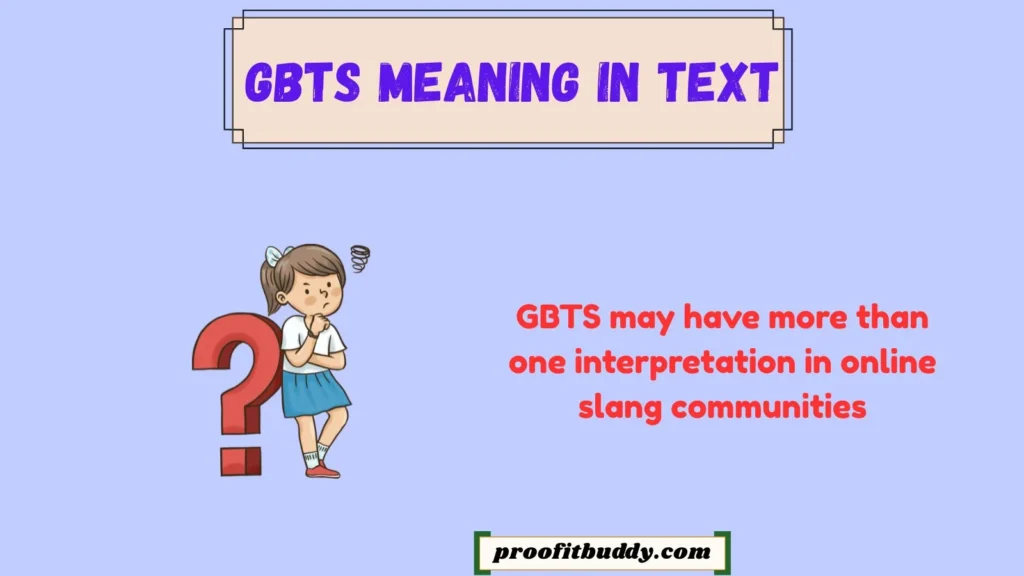 GBTS MEANING IN TEXT

GBTS may have more than one interpretation in online slang communities

proofitbuddy.com